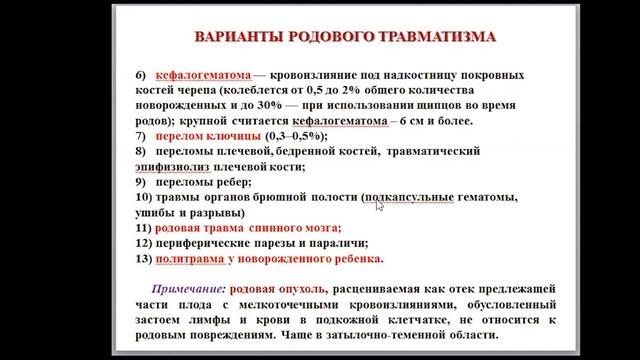 ВАРИАНТЫ РОДОВОГО ТРАВМАТИЗМА

6) кефалогематома — кровоизлияние под надкостницу покровных костей черепа (колеблется от 0,5 до 2% общего количества новорожденных и до 30% — при использовании щипцов во время родов); крупной считается кефалогематома – 6 см и более.
7) перелом ключицы (0,3–0,5%);
8) переломы плечевой, бедренной костей, травматический эпифизиолиз плечевой кости;
9) переломы ребер;
10) травмы органов брюшной полости (подкапсульные гематомы, ушибы и разрывы)
11) родовая травма спинного мозга;
12) периферические парезы и параличи;
13) политравма у новорожденного ребенка.

Примечание: родовая опухоль, расцениваемая как отек предлежащей части плода с мелкоточечными кровоизлияниями, обусловленный застоем лимфы и крови в подкожной клетчатке, не относится к родовым повреждениям. Чаще в затылочно-теменной области.